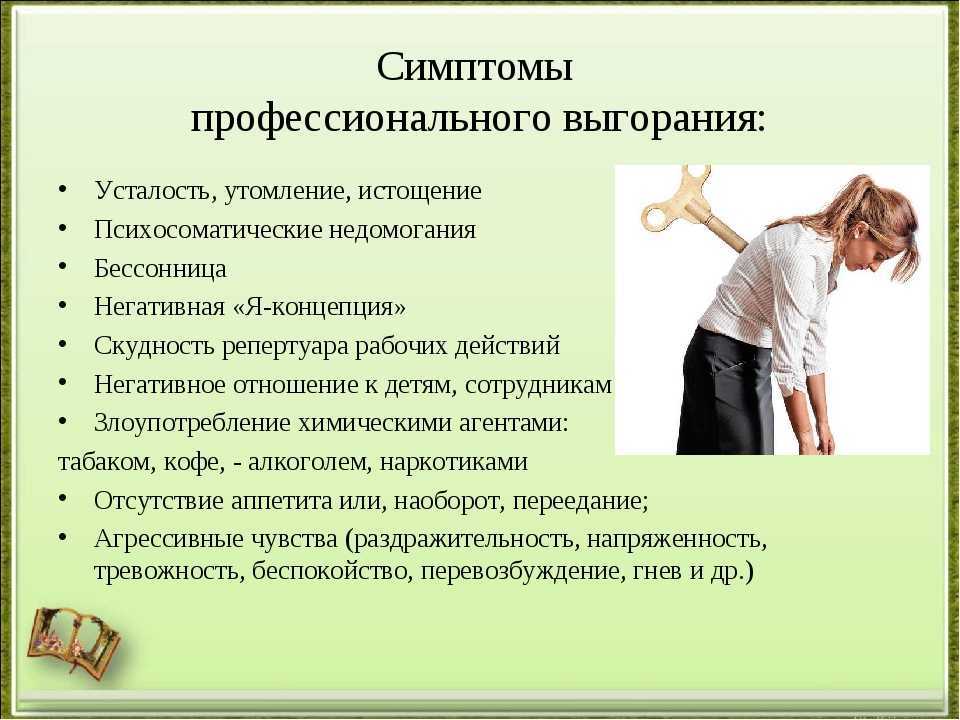 Симптомы
профессионального выгорания:

• Усталость, утомление, истощение
• Психосоматические недомогания
• Бессонница
• Негативная «Я-концепция»
• Скудность репертуара рабочих действий
• Негативное отношение к детям, сотрудникам
• Злоупотребление химическими агентами:
табаком, кофе, - алкоголем, наркотиками
• Отсутствие аппетита или, наоборот, переедание;
• Агрессивные чувства (раздражительность, напряженность, тревожность, беспокойство, перевозбуждение, гнев и др.)